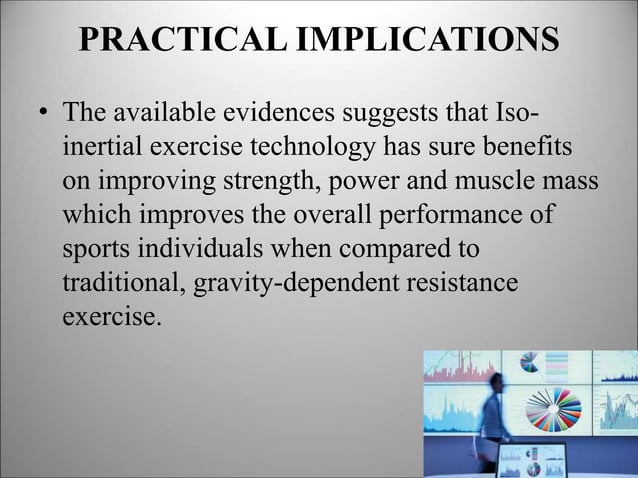 PRACTICAL IMPLICATIONS

• The available evidences suggests that Iso-inertial exercise technology has sure benefits on improving strength, power and muscle mass which improves the overall performance of sports individuals when compared to traditional, gravity-dependent resistance exercise.